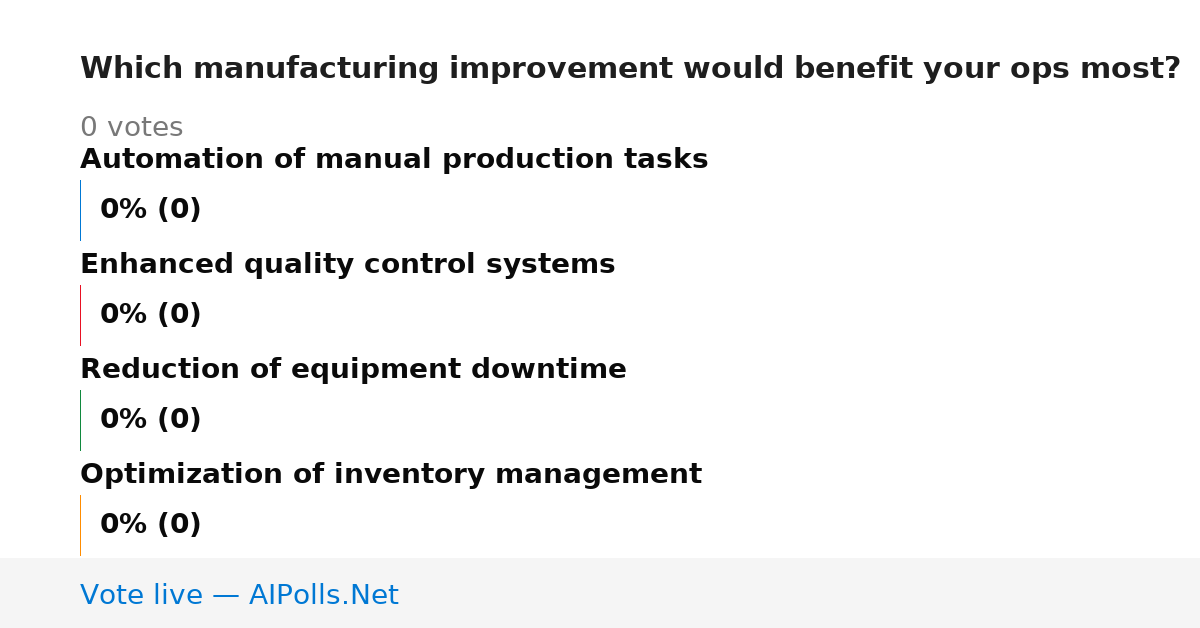 Which manufacturing improvement would benefit your ops most?

0 votes

Automation of manual production tasks

0% (0)

Enhanced quality control systems

0% (0)

Reduction of equipment downtime

0% (0)

Optimization of inventory management

0% (0)

Vote live — AIPolls.Net